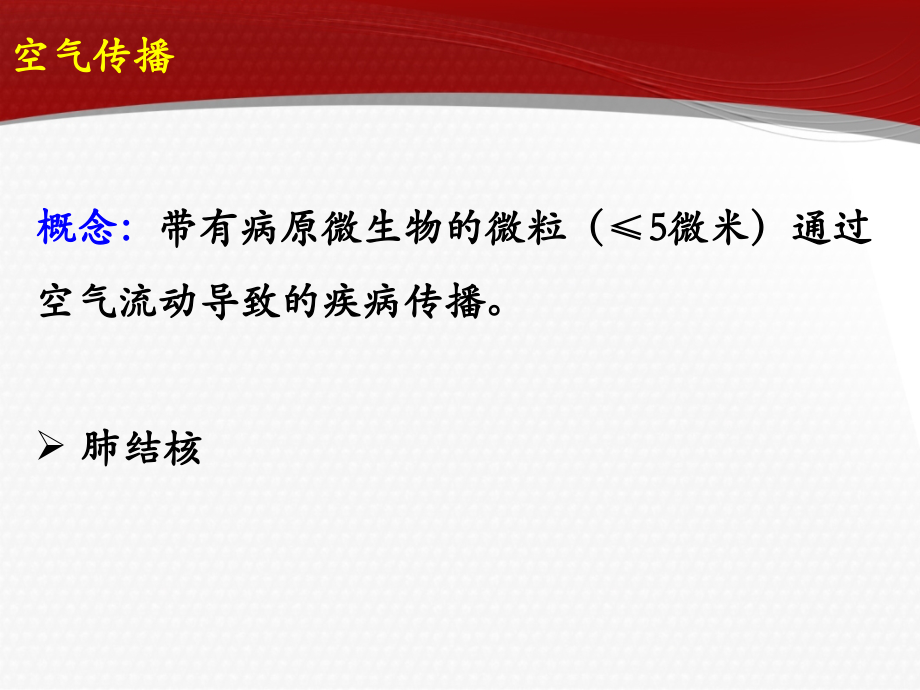 空气传播

概念：带有病原微生物的微粒（≤5微米）通过空气流动导致的疾病传播。

➢ 肺结核